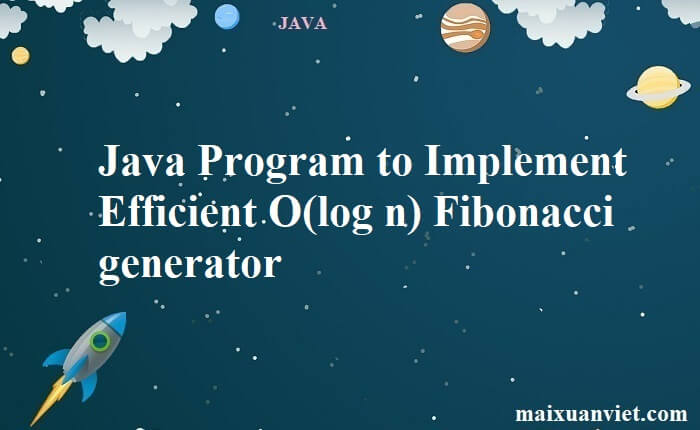 JAVA

Java Program to Implement Efficient O(log n) Fibonacci generator

maixuanviet.com